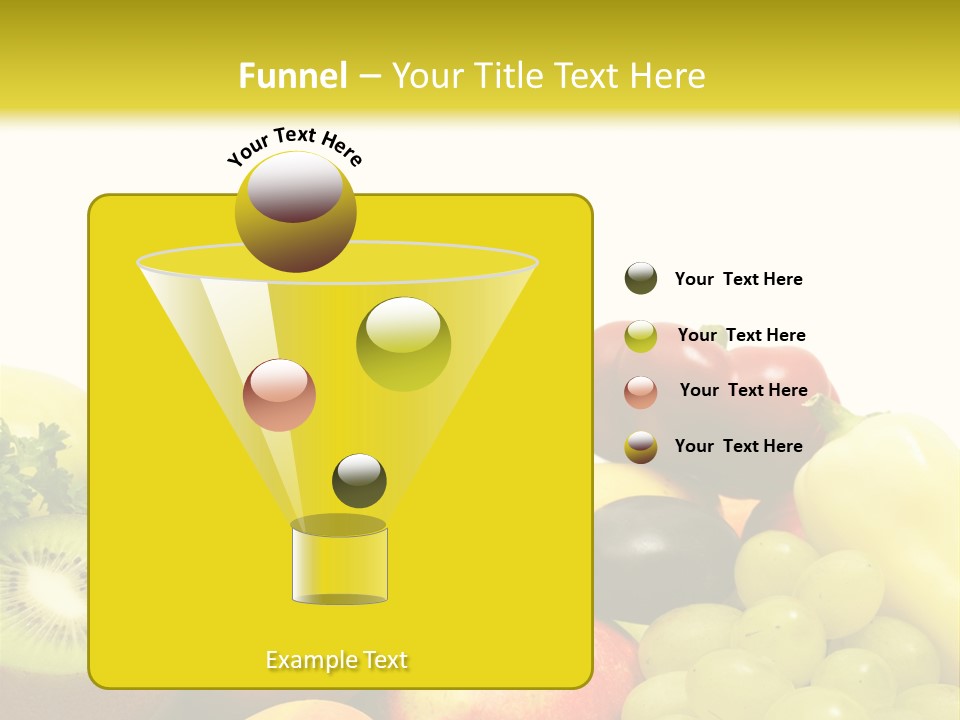 Funnel – Your Title Text Here

Your Text Here

Your Text Here

Your Text Here

Your Text Here

Your Text Here

Example Text